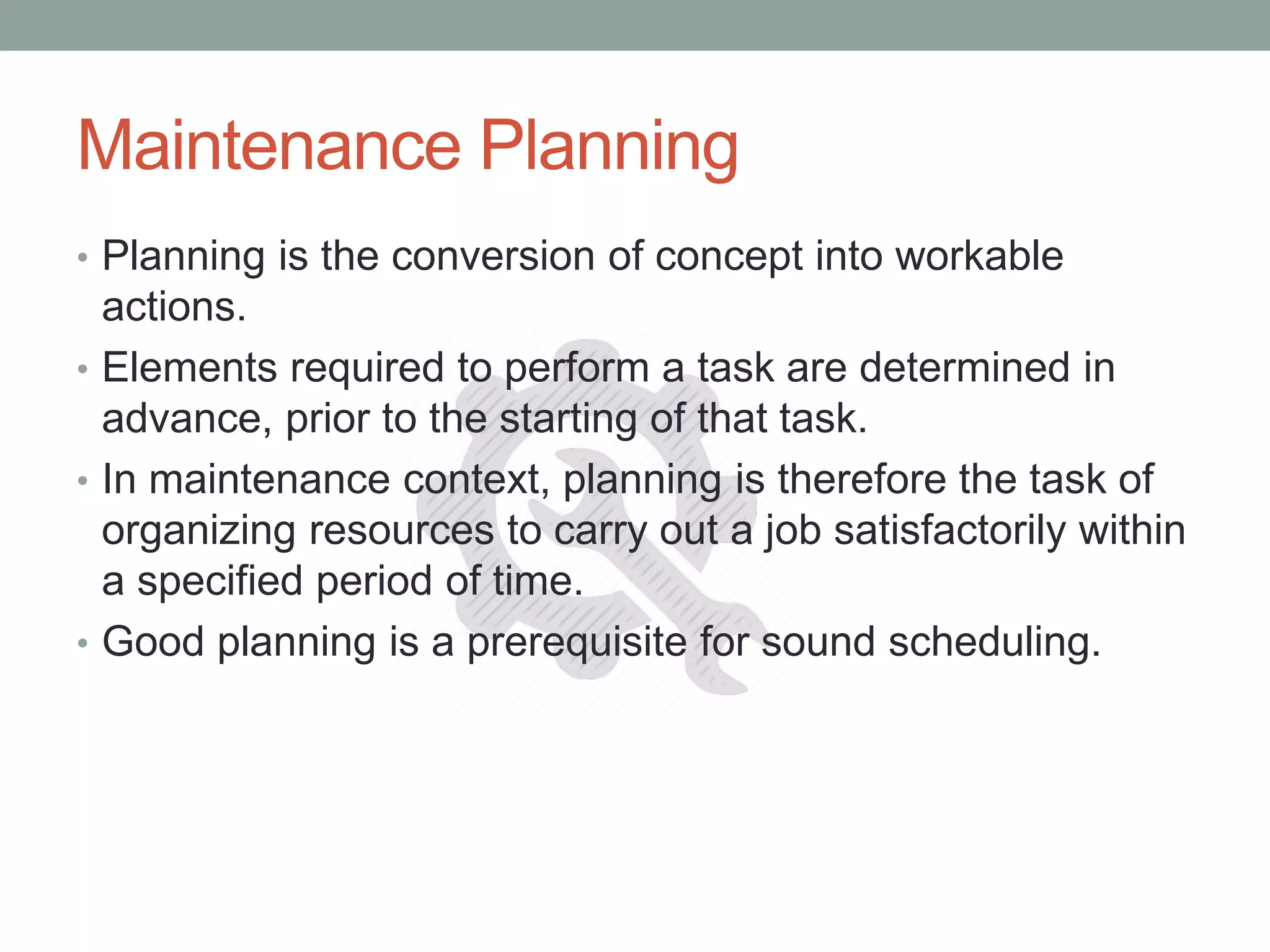 Maintenance Planning

• Planning is the conversion of concept into workable actions.
• Elements required to perform a task are determined in advance, prior to the starting of that task.
• In maintenance context, planning is therefore the task of organizing resources to carry out a job satisfactorily within a specified period of time.
• Good planning is a prerequisite for sound scheduling.